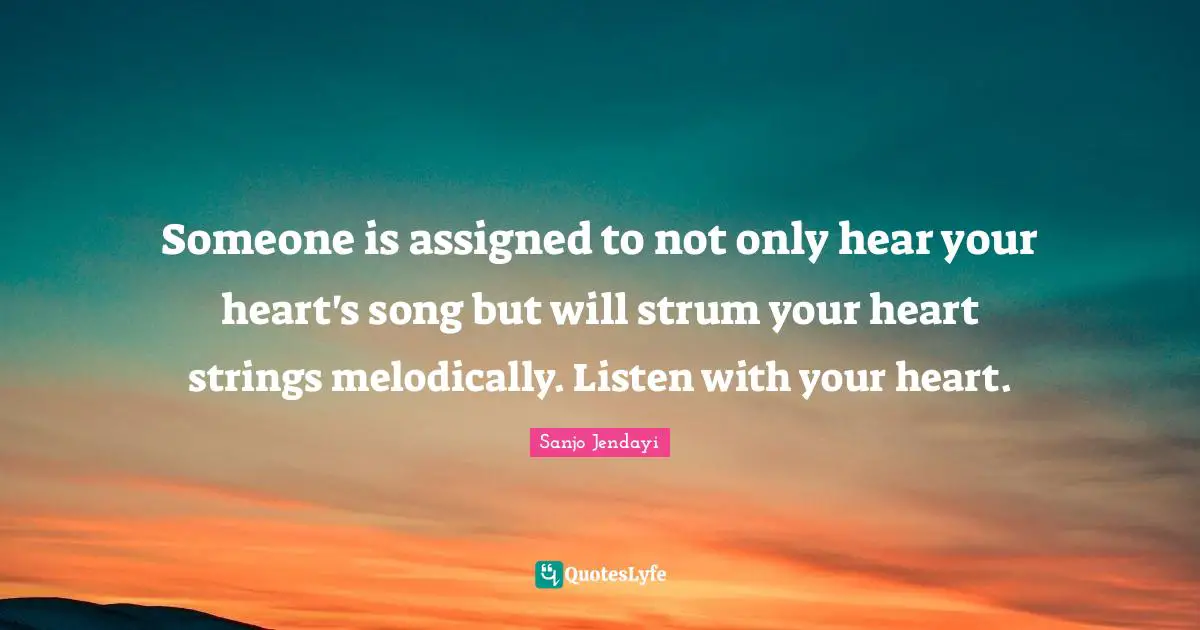 Someone is assigned to not only hear your heart's song but will strum your heart strings melodically. Listen with your heart.

Sanjo Jendayi

QuotesLyfe